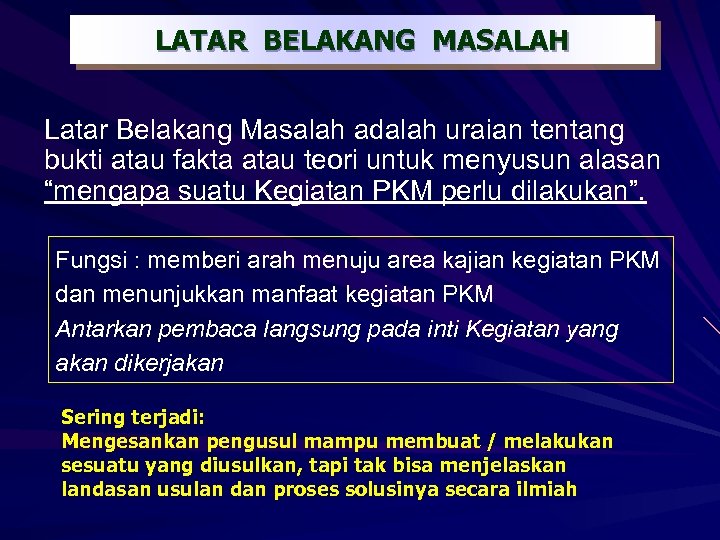 LATAR BELAKANG MASALAH

Latar Belakang Masalah adalah uraian tentang bukti atau fakta atau teori untuk menyusun alasan "mengapa suatu Kegiatan PKM perlu dilakukan".

Fungsi : memberi arah menuju area kajian kegiatan PKM dan menunjukkan manfaat kegiatan PKM
Antarkan pembaca langsung pada inti Kegiatan yang akan dikerjakan

Sering terjadi:
Mengesankan pengusul mampu membuat / melakukan sesuatu yang diusulkan, tapi tak bisa menjelaskan landasan usulan dan proses solusinya secara ilmiah